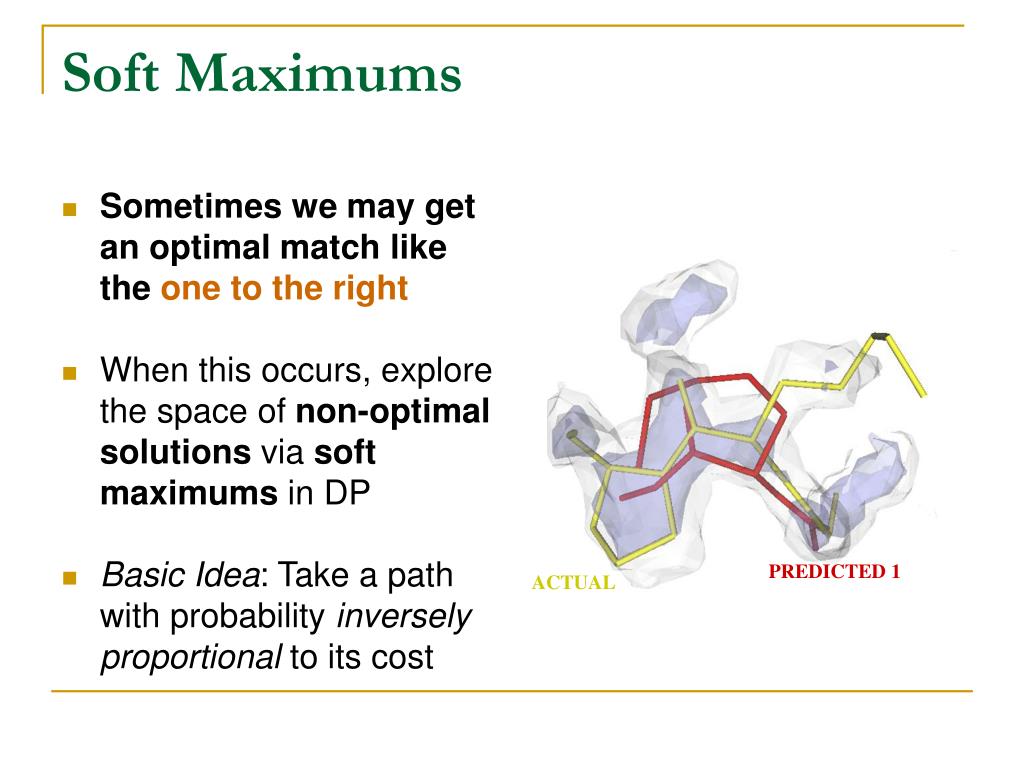 Soft Maximums

Sometimes we may get an optimal match like the one to the right

When this occurs, explore the space of non-optimal solutions via soft maximums in DP

Basic Idea: Take a path with probability inversely proportional to its cost

ACTUAL

PREDICTED 1